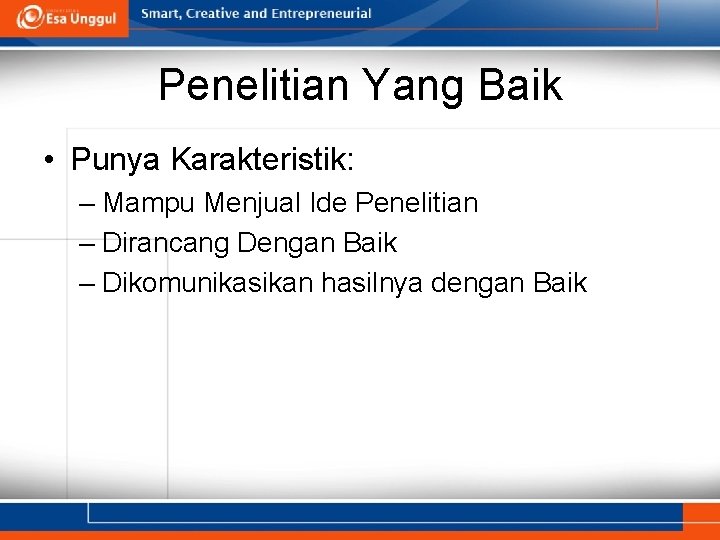 Esa Unggul

Smart, Creative and Entrepreneurial

Penelitian Yang Baik

• Punya Karakteristik:
– Mampu Menjual Ide Penelitian
– Dirancang Dengan Baik
– Dikomunikasikan hasilnya dengan Baik